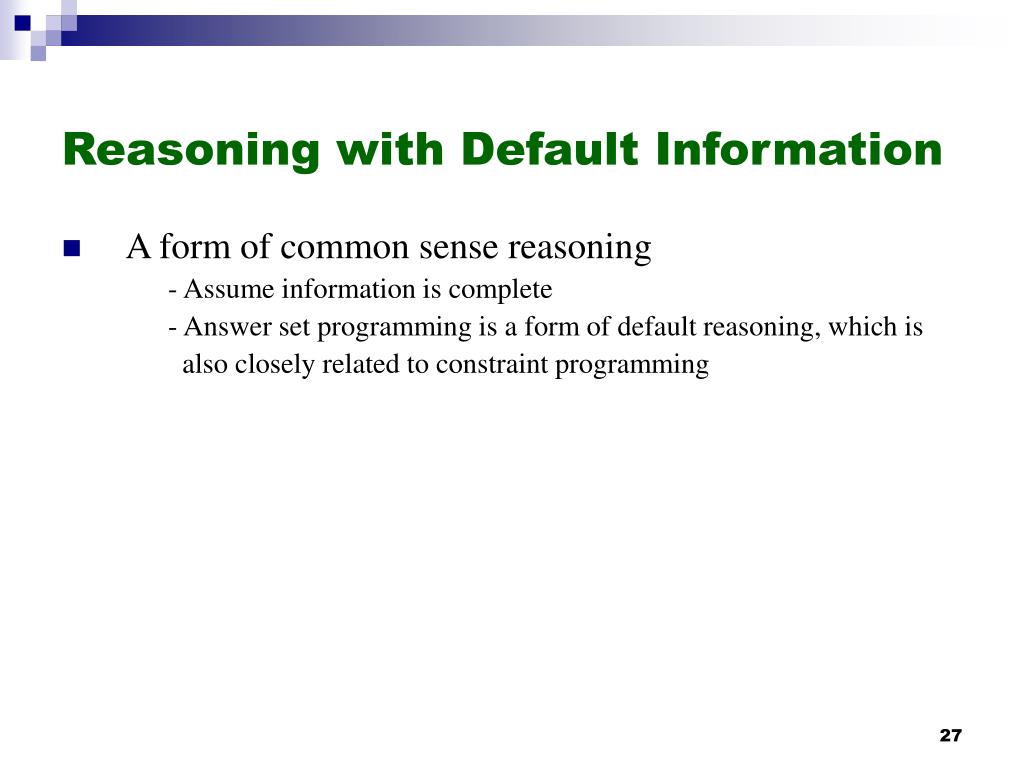 Reasoning with Default Information

A form of common sense reasoning
- Assume information is complete
- Answer set programming is a form of default reasoning, which is also closely related to constraint programming

27